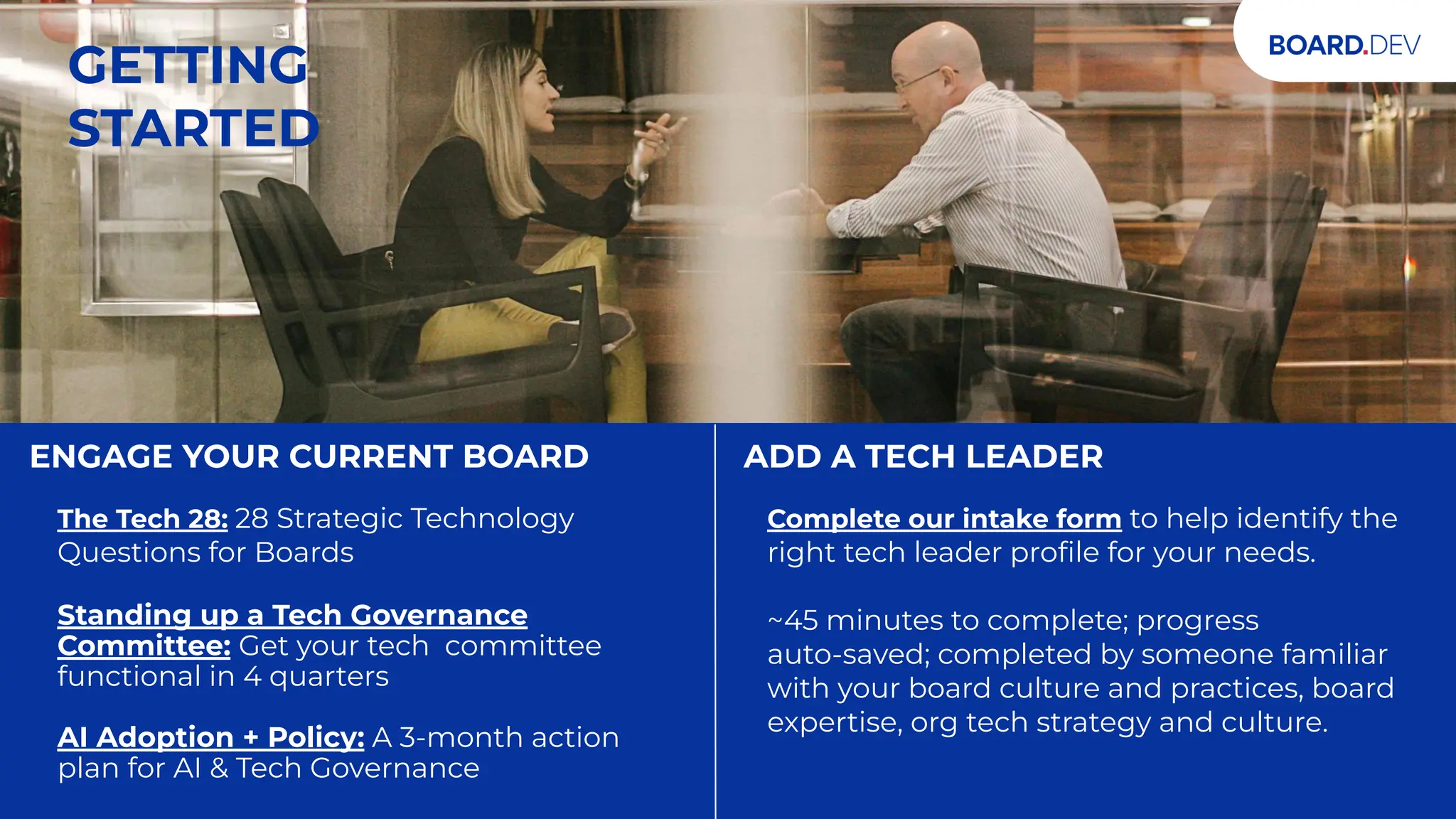 GETTING STARTED

BOARD.DEV

ENGAGE YOUR CURRENT BOARD

The Tech 28: 28 Strategic Technology Questions for Boards

Standing up a Tech Governance Committee: Get your tech committee functional in 4 quarters

AI Adoption + Policy: A 3-month action plan for AI & Tech Governance

ADD A TECH LEADER

Complete our intake form to help identify the right tech leader profile for your needs.

~45 minutes to complete; progress auto-saved; completed by someone familiar with your board culture and practices, board expertise, org tech strategy and culture.